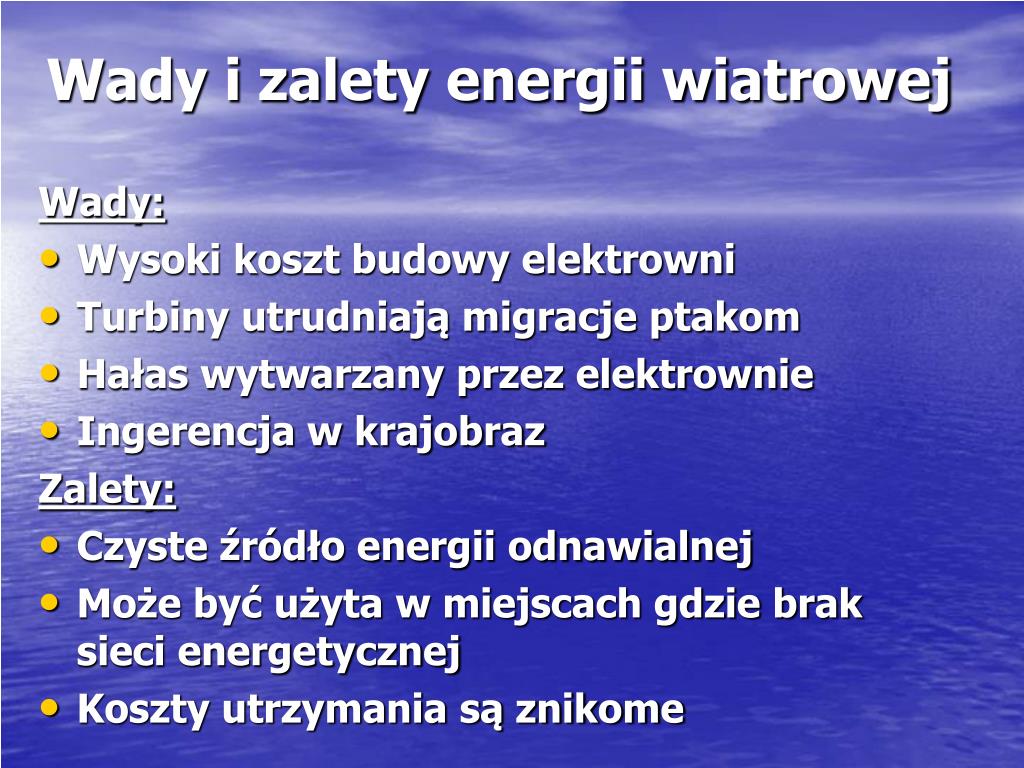 Wady i zalety energii wiatrowej

Wady:
• Wysoki koszt budowy elektrowni
• Turbiny utrudniają migracje ptakom
• Hałas wytwarzany przez elektrownie
• Ingerencja w krajobraz

Zalety:
• Czyste źródło energii odnawialnej
• Może być użyta w miejscach gdzie brak sieci energetycznej
• Koszty utrzymania są znikome